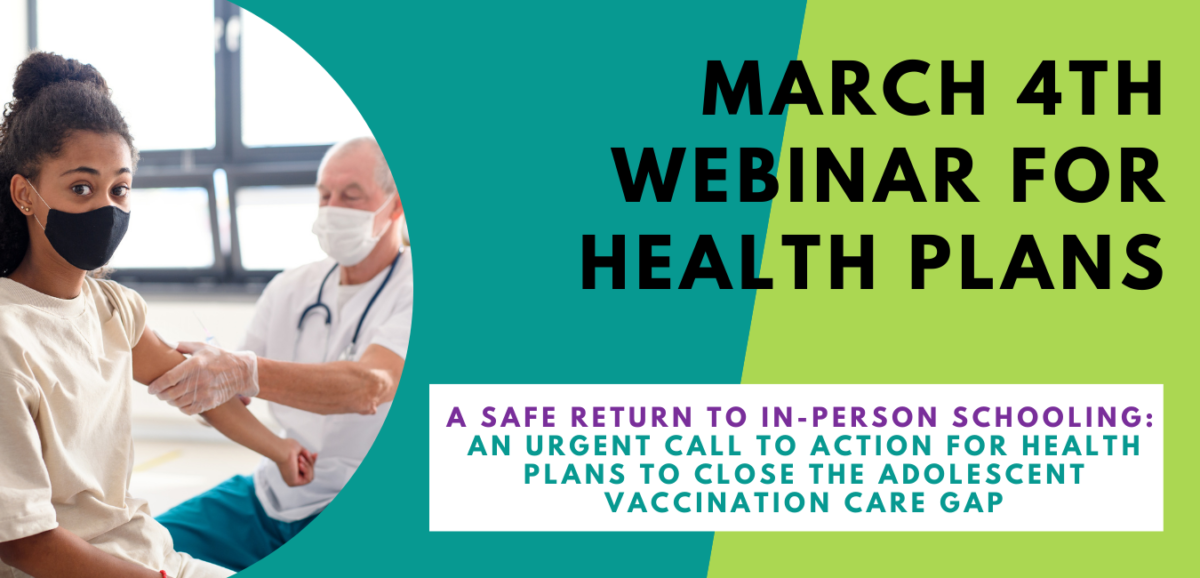 MARCH 4TH WEBINAR FOR HEALTH PLANS

A SAFE RETURN TO IN-PERSON SCHOOLING: AN URGENT CALL TO ACTION FOR HEALTH PLANS TO CLOSE THE ADOLESCENT VACCINATION CARE GAP